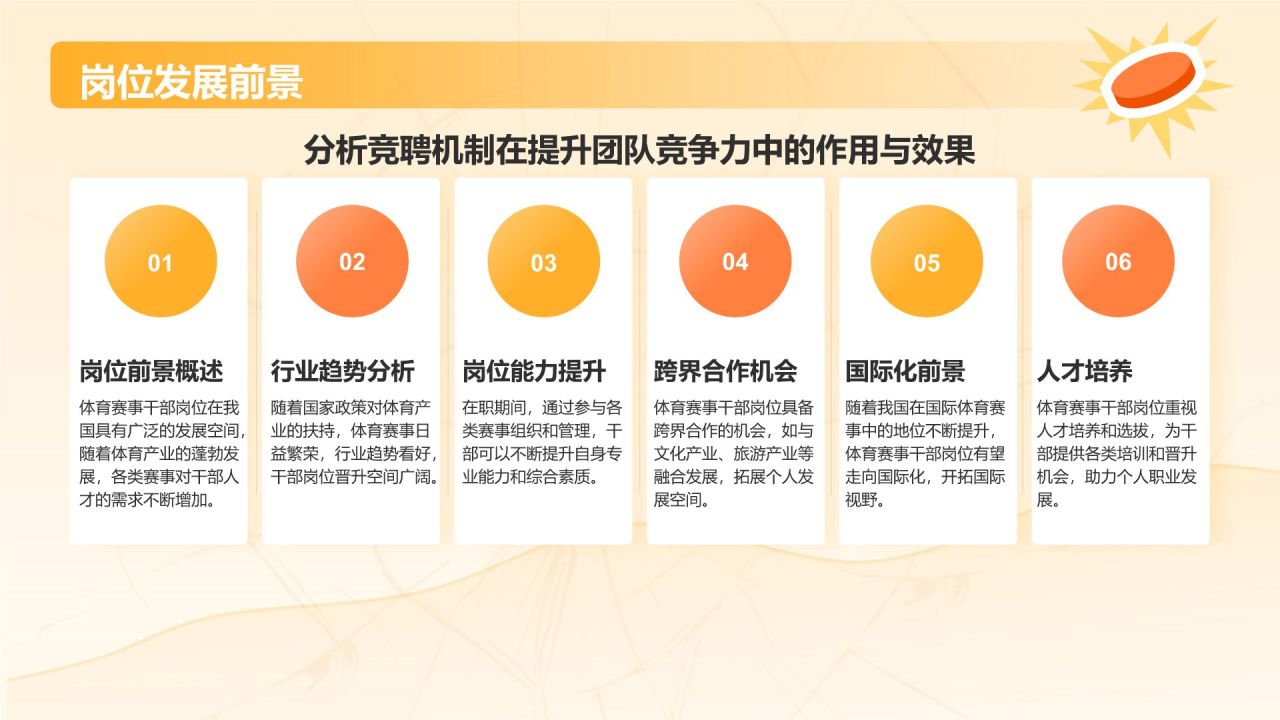 岗位发展前景

分析竞聘机制在提升团队竞争力中的作用与效果

01

岗位前景概述

体育赛事干部岗位在我国具有广泛的发展空间，随着体育产业的蓬勃发展，各类赛事对干部人才的需求不断增加。

02

行业趋势分析

随着国家政策对体育产业的扶持，体育赛事日益繁荣，行业趋势看好，干部岗位晋升空间广阔。

03

岗位能力提升

在职期间，通过参与各类赛事组织和管理，干部可以不断提升自身专业能力和综合素质。

04

跨界合作机会

体育赛事干部岗位具备跨界合作的机会，如与文化产业、旅游产业等融合发展，拓展个人发展空间。

05

国际化前景

随着我国在国际体育赛事中的地位不断提升，体育赛事干部岗位有望走向国际化，开拓国际视野。

06

人才培养

体育赛事干部岗位重视人才培养和选拔，为干部提供各类培训和晋升机会，助力个人职业发展。